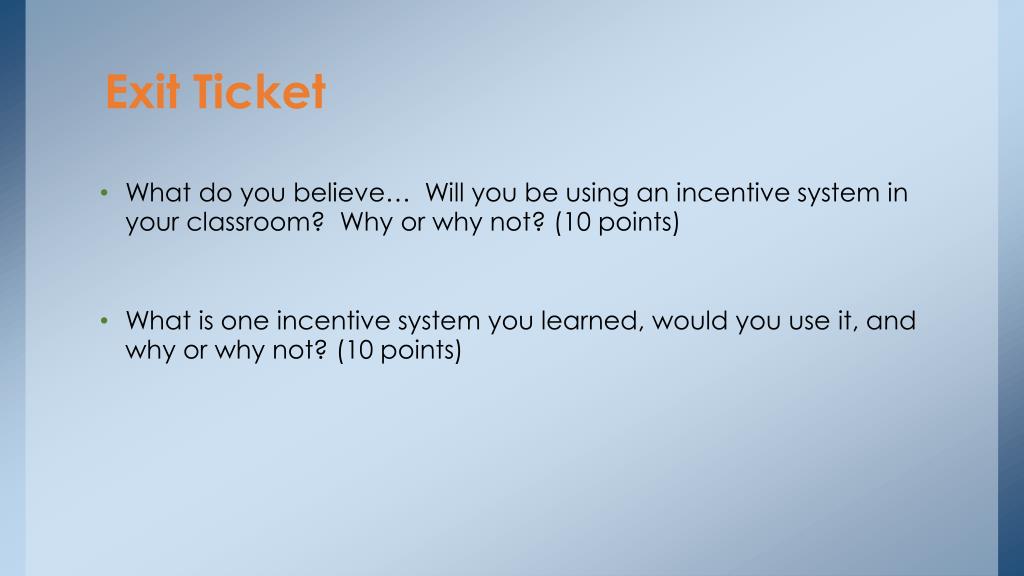 Exit Ticket

• What do you believe… Will you be using an incentive system in your classroom? Why or why not? (10 points)

• What is one incentive system you learned, would you use it, and why or why not? (10 points)